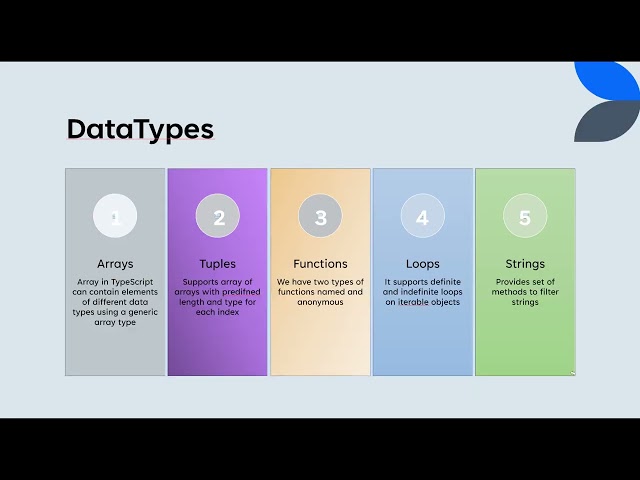 DataTypes

1

Arrays

Array in TypeScript can contain elements of different data types using a generic array type

2

Tuples

Supports array of arrays with predifned length and type for each index

3

Functions

We have two types of functions named and anonymous

4

Loops

It supports definite and indefinite loops on iterable objects

5

Strings

Provides set of methods to filter strings